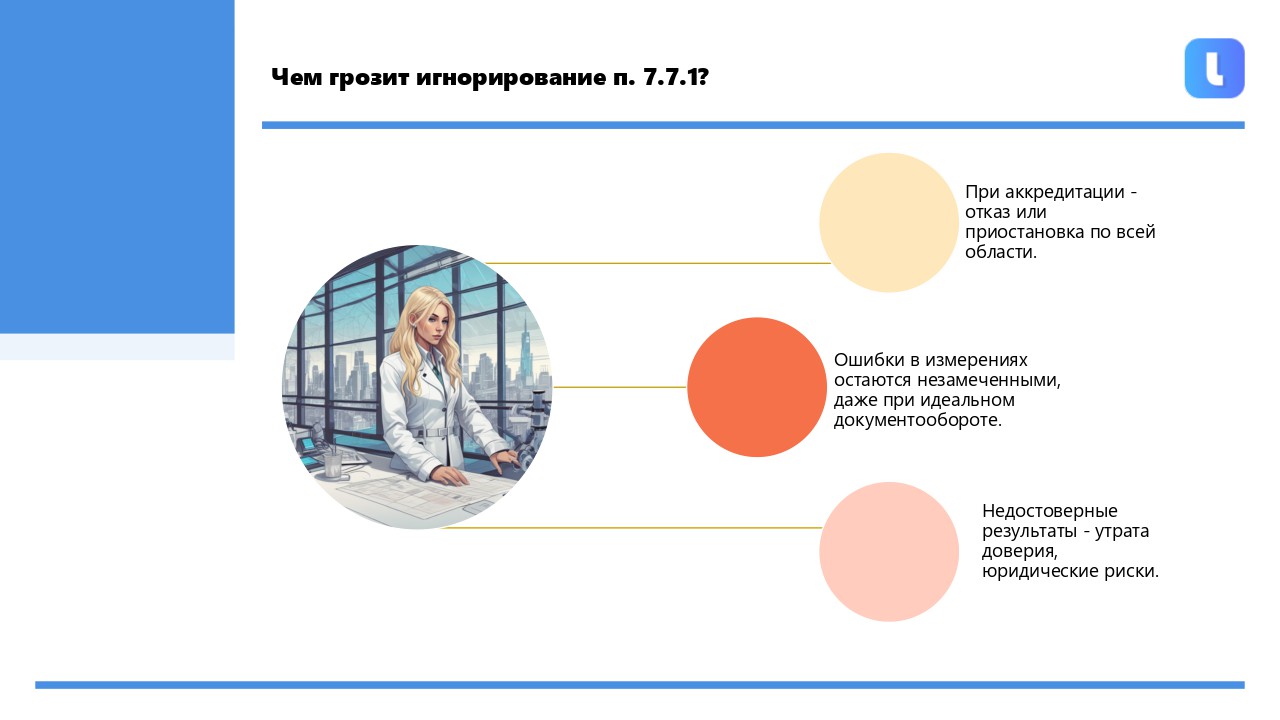 Чем грозит игнорирование п. 7.7.1?

При аккредитации - отказ или приостановка по всей области.

Ошибки в измерениях остаются незамеченными, даже при идеальном документообороте.

Недостоверные результаты - утрата доверия, юридические риски.